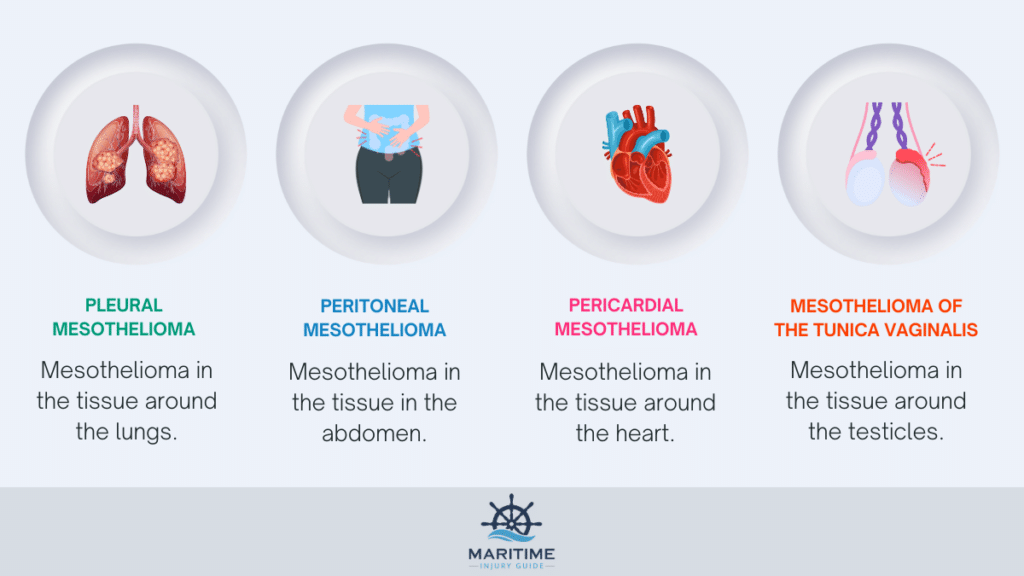 PLEURAL MESOTHELIOMA

Mesothelioma in the tissue around the lungs.

PERITONEAL MESOTHELIOMA

Mesothelioma in the tissue in the abdomen.

PERICARDIAL MESOTHELIOMA

Mesothelioma in the tissue around the heart.

MESOTHELIOMA OF THE TUNICA VAGINALIS

Mesothelioma in the tissue around the testicles.

MARITIME
INJURY GUIDE